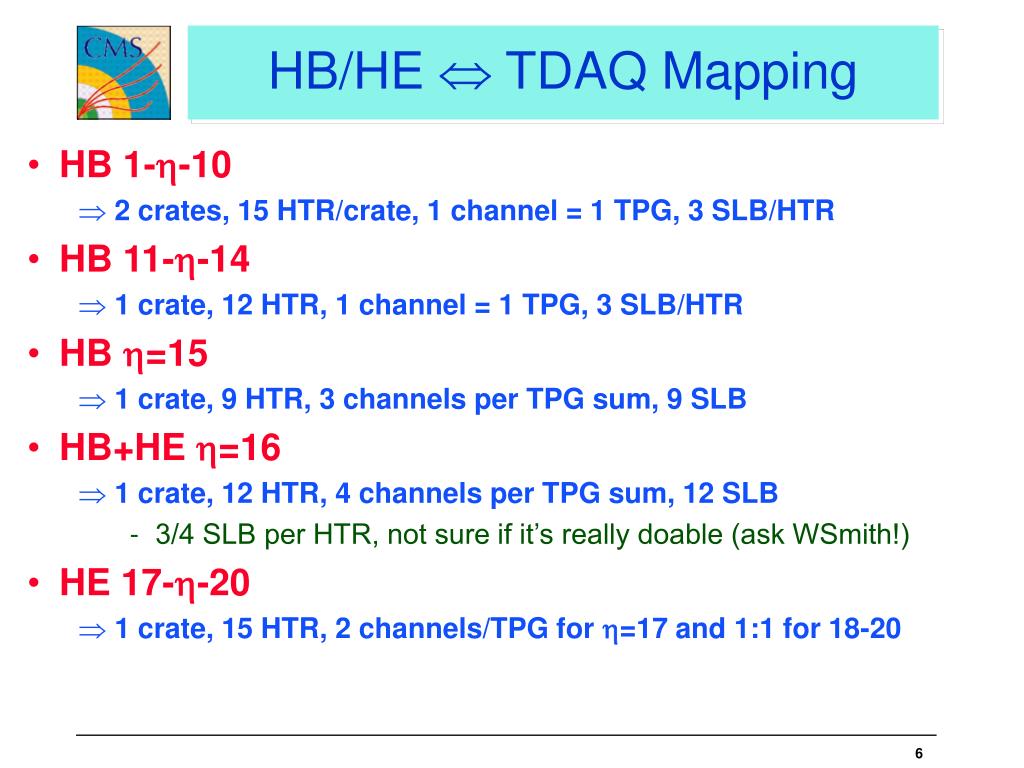 CMS

HB/HE $\Leftrightarrow$ TDAQ Mapping

• HB 1-$\eta$-10

$\Rightarrow$ 2 crates, 15 HTR/crate, 1 channel = 1 TPG, 3 SLB/HTR

• HB 11-$\eta$-14

$\Rightarrow$ 1 crate, 12 HTR, 1 channel = 1 TPG, 3 SLB/HTR

• HB $\eta$=15

$\Rightarrow$ 1 crate, 9 HTR, 3 channels per TPG sum, 9 SLB

• HB+HE $\eta$=16

$\Rightarrow$ 1 crate, 12 HTR, 4 channels per TPG sum, 12 SLB

- 3/4 SLB per HTR, not sure if it's really doable (ask WSmith!)

• HE 17-$\eta$-20

$\Rightarrow$ 1 crate, 15 HTR, 2 channels/TPG for $\eta$=17 and 1:1 for 18-20

6